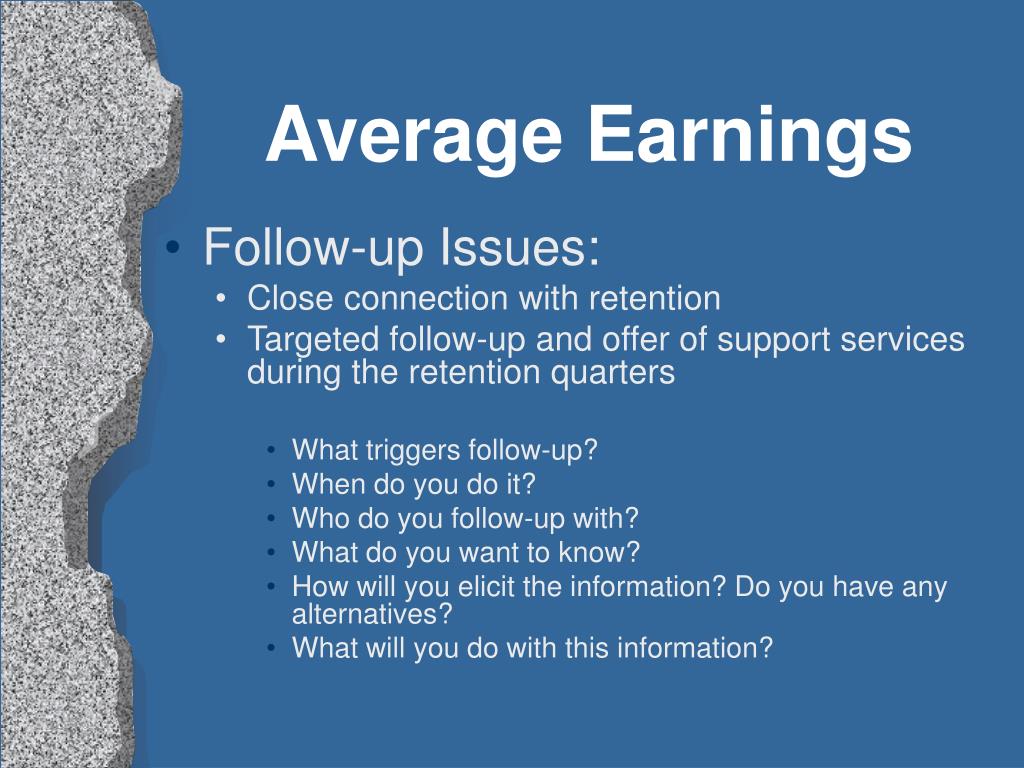 Average Earnings

• Follow-up Issues:
  • Close connection with retention
  • Targeted follow-up and offer of support services during the retention quarters
    • What triggers follow-up?
    • When do you do it?
    • Who do you follow-up with?
    • What do you want to know?
    • How will you elicit the information? Do you have any alternatives?
    • What will you do with this information?